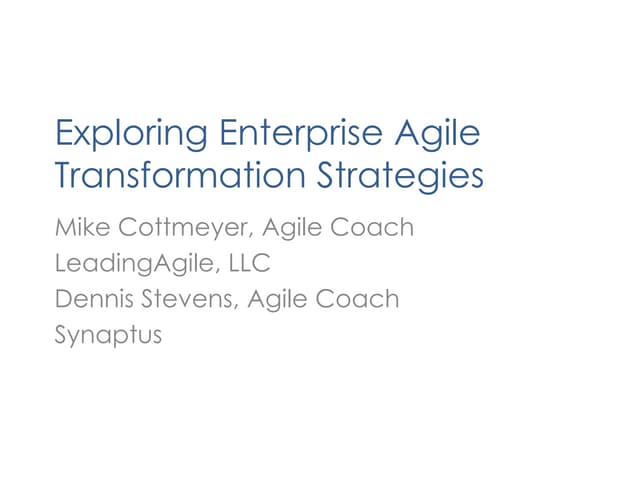 Exploring Enterprise Agile Transformation Strategies

Mike Cottmeyer, Agile Coach
LeadingAgile, LLC
Dennis Stevens, Agile Coach
Synaptus